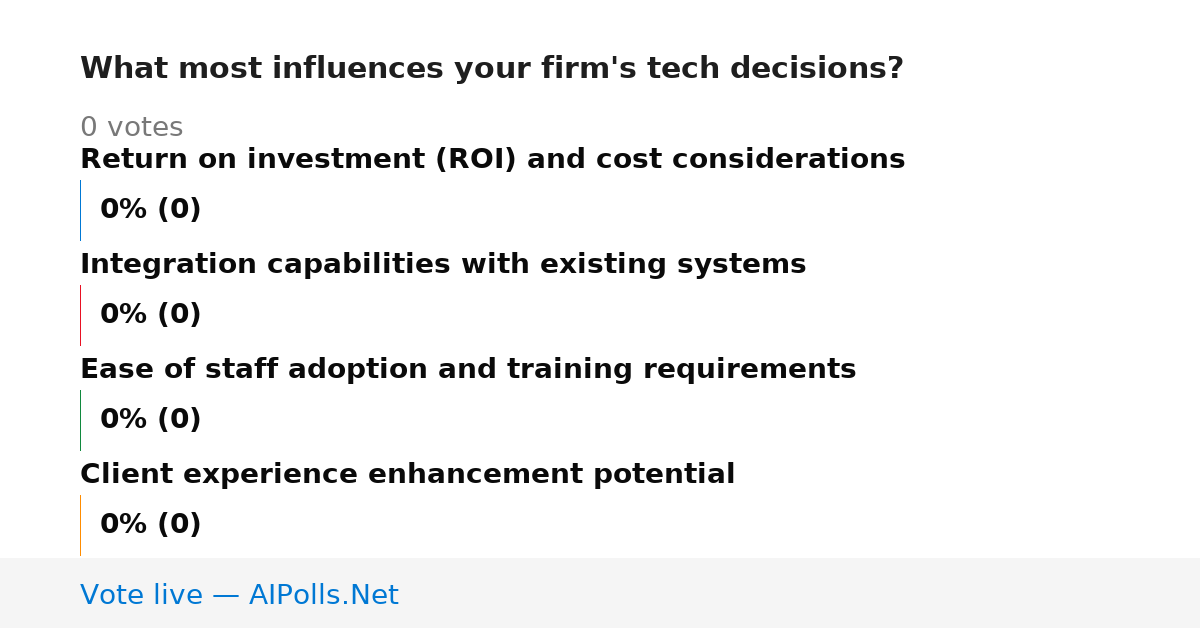 What most influences your firm's tech decisions?

0 votes

Return on investment (ROI) and cost considerations

0% (0)

Integration capabilities with existing systems

0% (0)

Ease of staff adoption and training requirements

0% (0)

Client experience enhancement potential

0% (0)

Vote live — AIPolls.Net